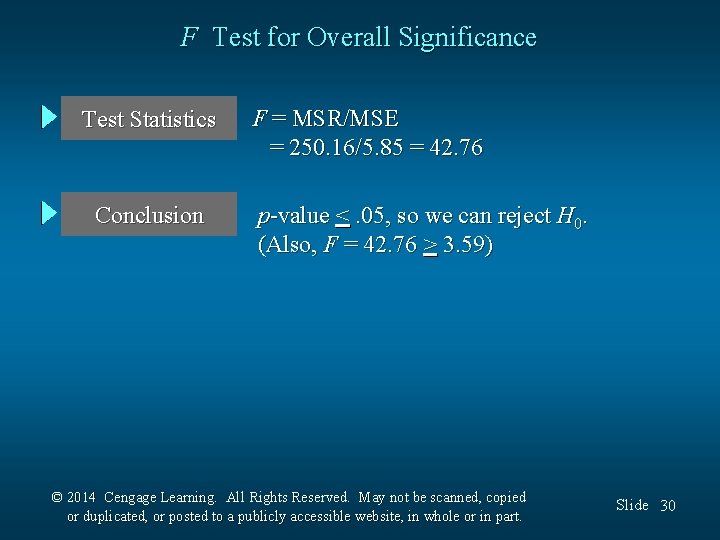 $F$ Test for Overall Significance

Test Statistics

$F$ = MSR/MSE
= 250.16/5.85 = 42.76

Conclusion

$p$-value $\leq$ .05, so we can reject $H_0$.
(Also, $F$ = 42.76 $\geq$ 3.59)

© 2014 Cengage Learning. All Rights Reserved. May not be scanned, copied or duplicated, or posted to a publicly accessible website, in whole or in part.

Slide 30